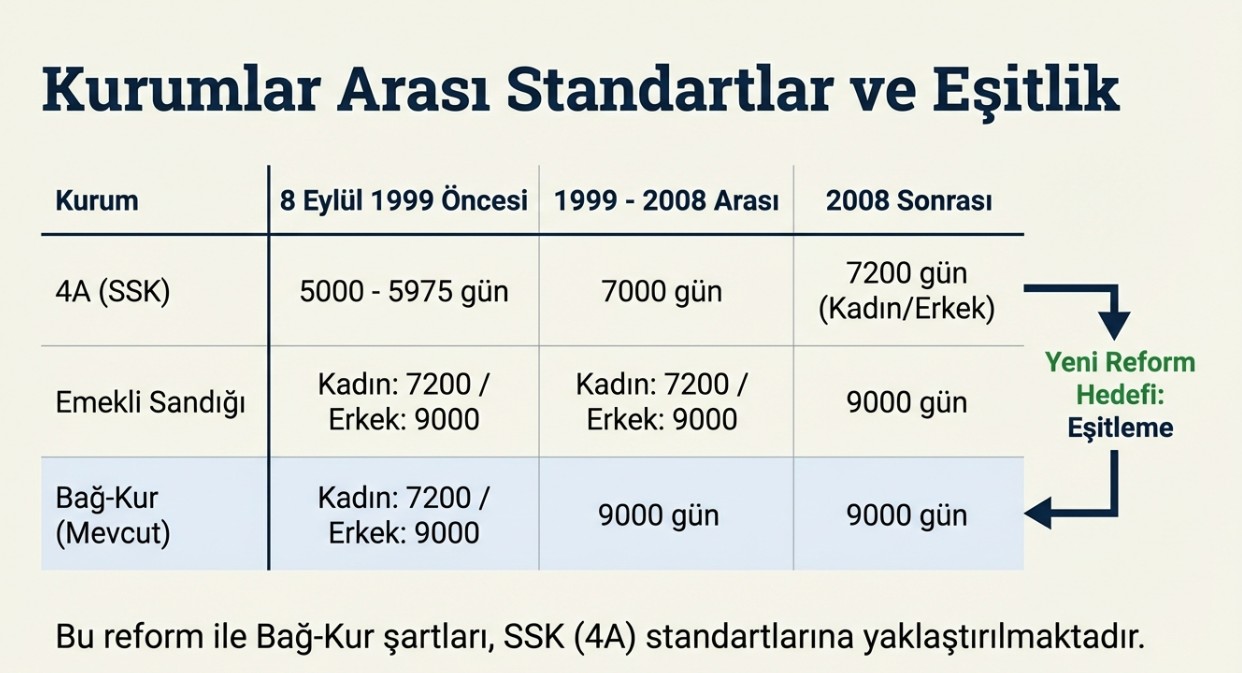 Kurumlar Arası Standartlar ve Eşitlik

| Kurum | 8 Eylül 1999 Öncesi | 1999 - 2008 Arası | 2008 Sonrası |
|---|---|---|---|
| 4A (SSK) | 5000 - 5975 gün | 7000 gün | 7200 gün (Kadın/Erkek) |
| Emekli Sandığı | Kadın: 7200 / Erkek: 9000 | Kadın: 7200 / Erkek: 9000 | 9000 gün |
| Bağ-Kur (Mevcut) | Kadın: 7200 / Erkek: 9000 | 9000 gün | 9000 gün |

Yeni Reform Hedefi: Eşitleme

Bu reform ile Bağ-Kur şartları, SSK (4A) standartlarına yaklaştırılmaktadır.